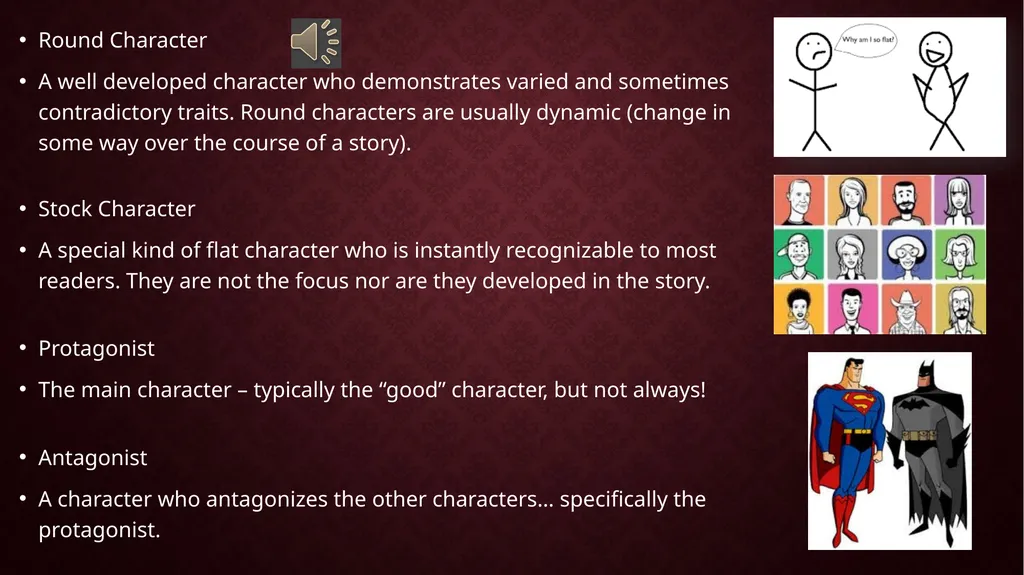 • Round Character

• A well developed character who demonstrates varied and sometimes contradictory traits. Round characters are usually dynamic (change in some way over the course of a story).

• Stock Character

• A special kind of flat character who is instantly recognizable to most readers. They are not the focus nor are they developed in the story.

• Protagonist

• The main character – typically the "good" character, but not always!

• Antagonist

• A character who antagonizes the other characters... specifically the protagonist.

Why am I so flat?